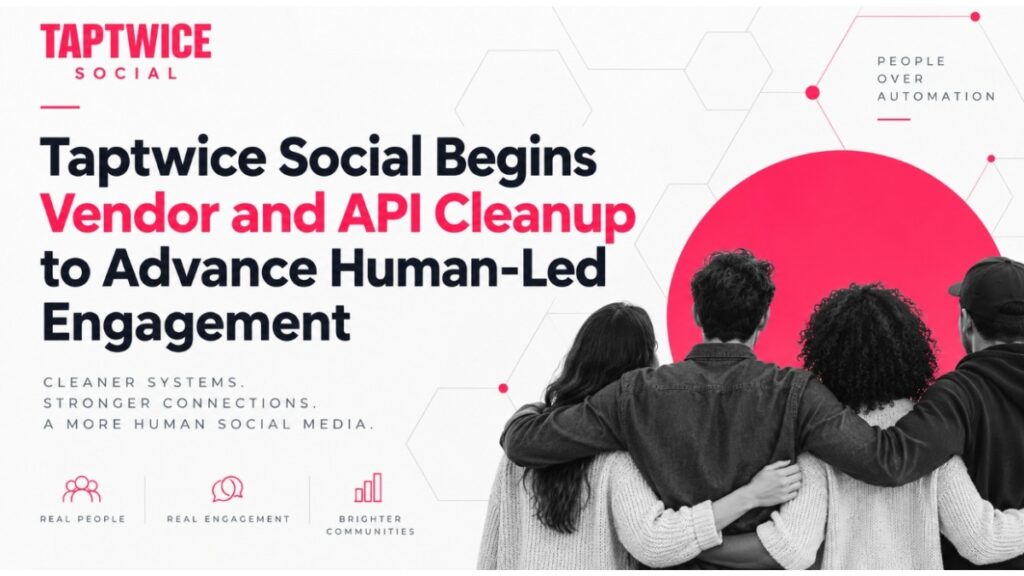 TAPTWICE
SOCIAL

PEOPLE
OVER
AUTOMATION

Taptwice Social Begins Vendor and API Cleanup to Advance Human-Led Engagement

CLEANER SYSTEMS.
STRONGER CONNECTIONS.
A MORE HUMAN SOCIAL MEDIA.

REAL PEOPLE

REAL ENGAGEMENT

BRIGHTER COMMUNITIES